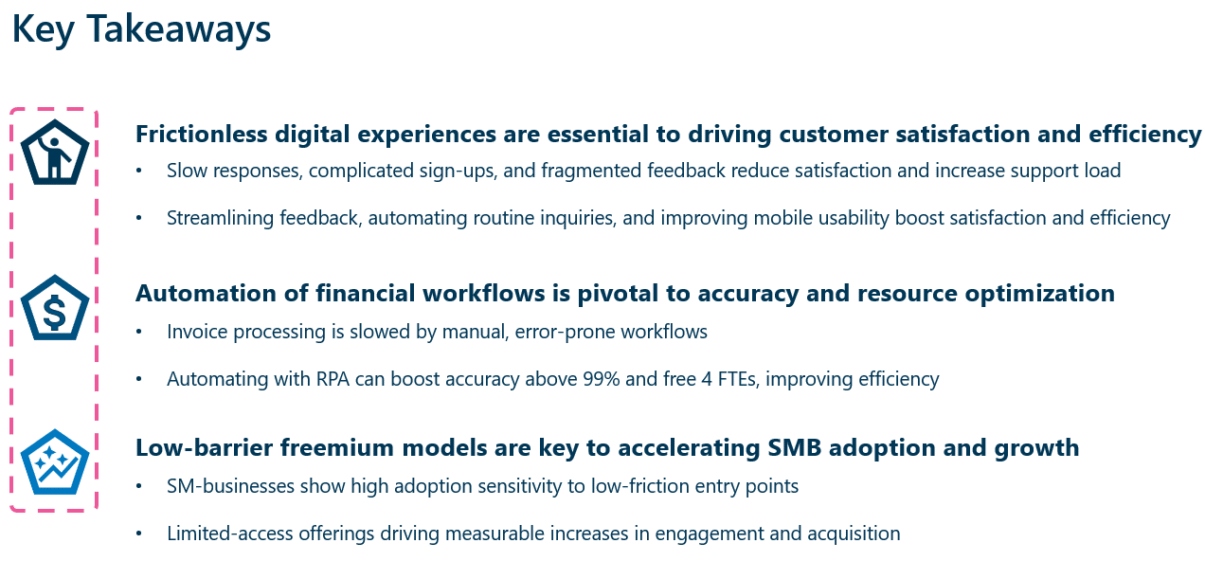 Key Takeaways

Frictionless digital experiences are essential to driving customer satisfaction and efficiency

• Slow responses, complicated sign-ups, and fragmented feedback reduce satisfaction and increase support load

• Streamlining feedback, automating routine inquiries, and improving mobile usability boost satisfaction and efficiency

Automation of financial workflows is pivotal to accuracy and resource optimization

• Invoice processing is slowed by manual, error-prone workflows

• Automating with RPA can boost accuracy above 99% and free 4 FTEs, improving efficiency

Low-barrier freemium models are key to accelerating SMB adoption and growth

• SM-businesses show high adoption sensitivity to low-friction entry points

• Limited-access offerings driving measurable increases in engagement and acquisition